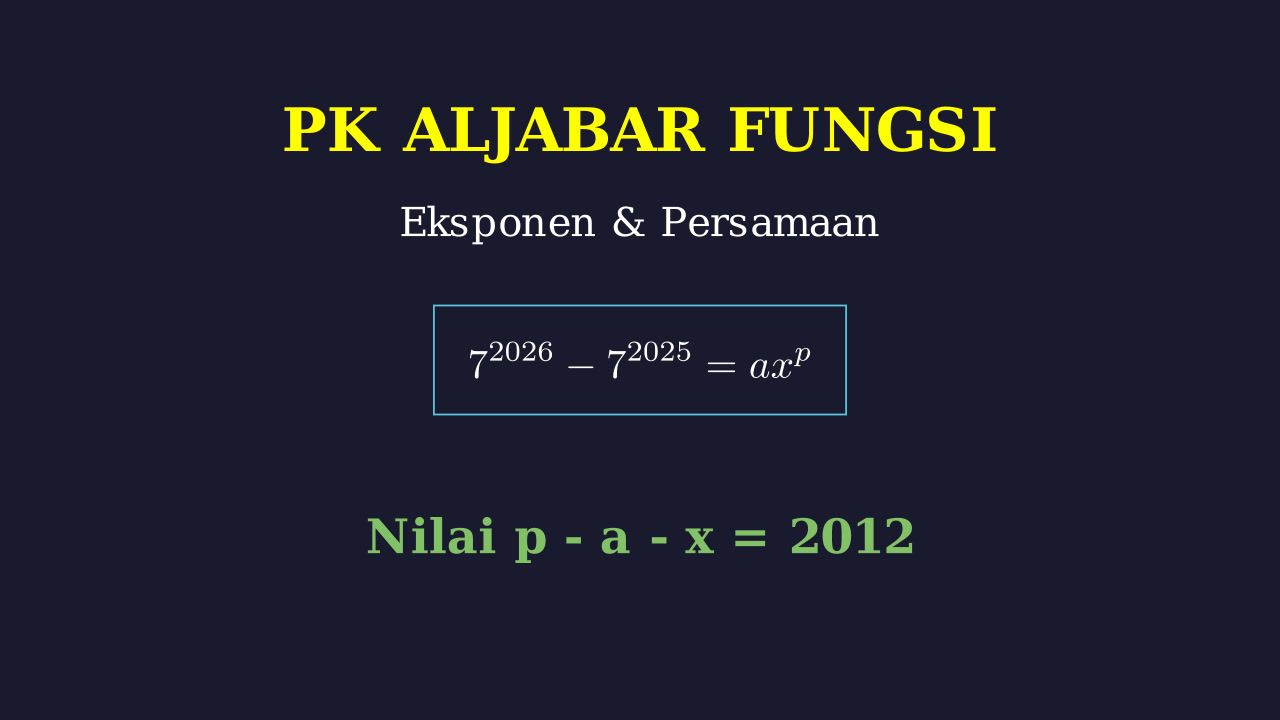 PK ALJABAR FUNGSI

Eksponen & Persamaan

$7^{2026} - 7^{2025} = ax^p$

Nilai p - a - x = 2012